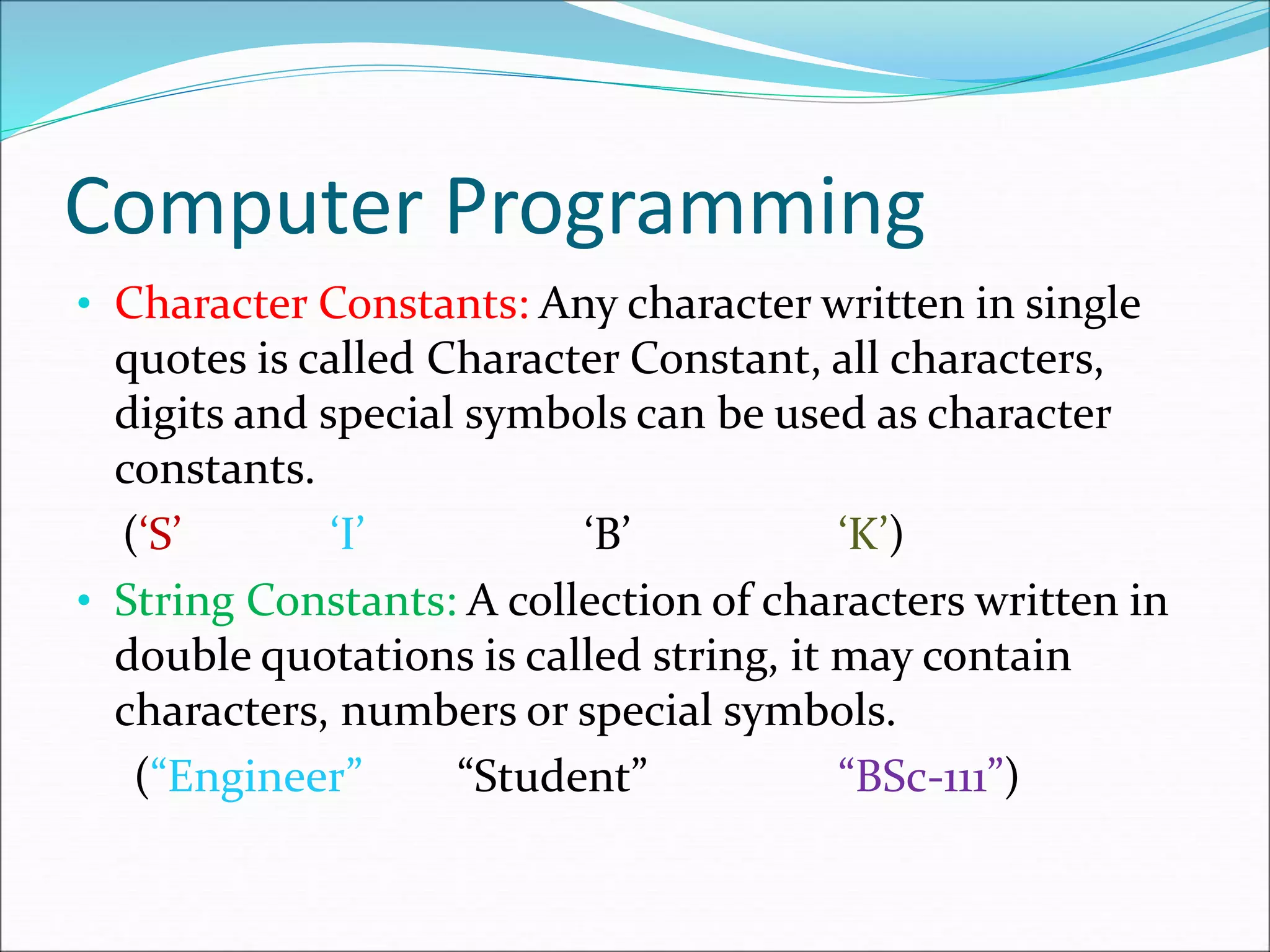 Computer Programming

• Character Constants: Any character written in single quotes is called Character Constant, all characters, digits and special symbols can be used as character constants.

(‘S’ ‘I’ ‘B’ ‘K’)

• String Constants: A collection of characters written in double quotations is called string, it may contain characters, numbers or special symbols.

(“Engineer” “Student” “BSc-111”)